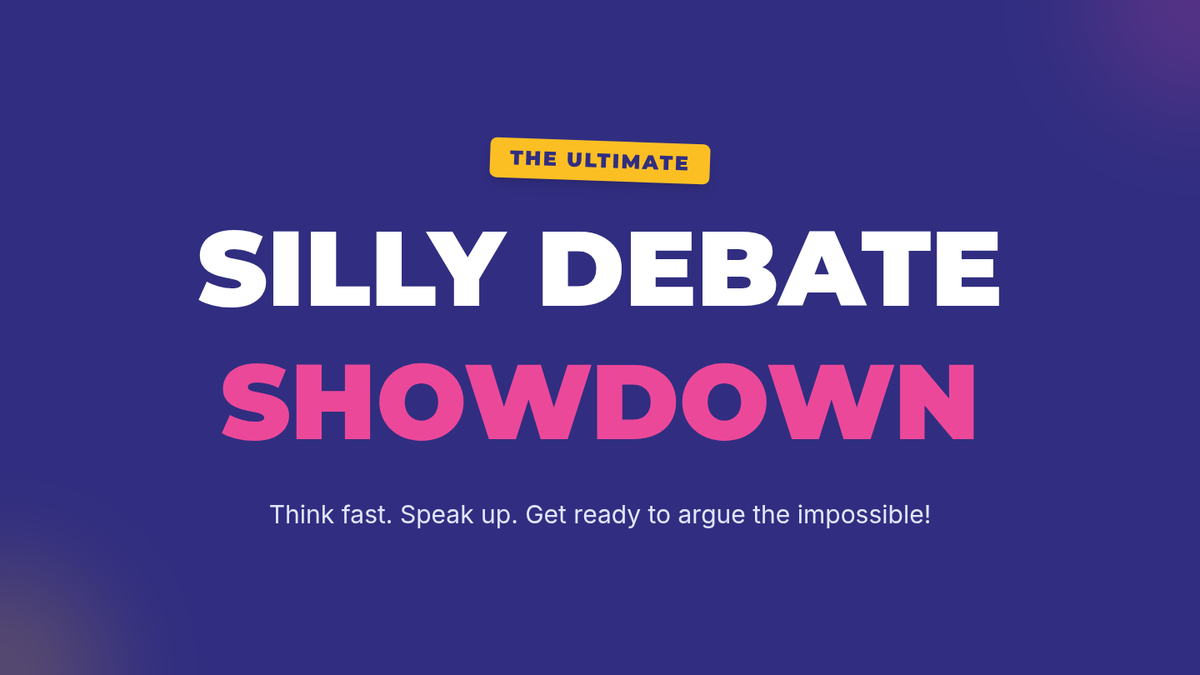 THE ULTIMATE

SILLY DEBATE
SHOWDOWN

Think fast. Speak up. Get ready to argue the impossible!